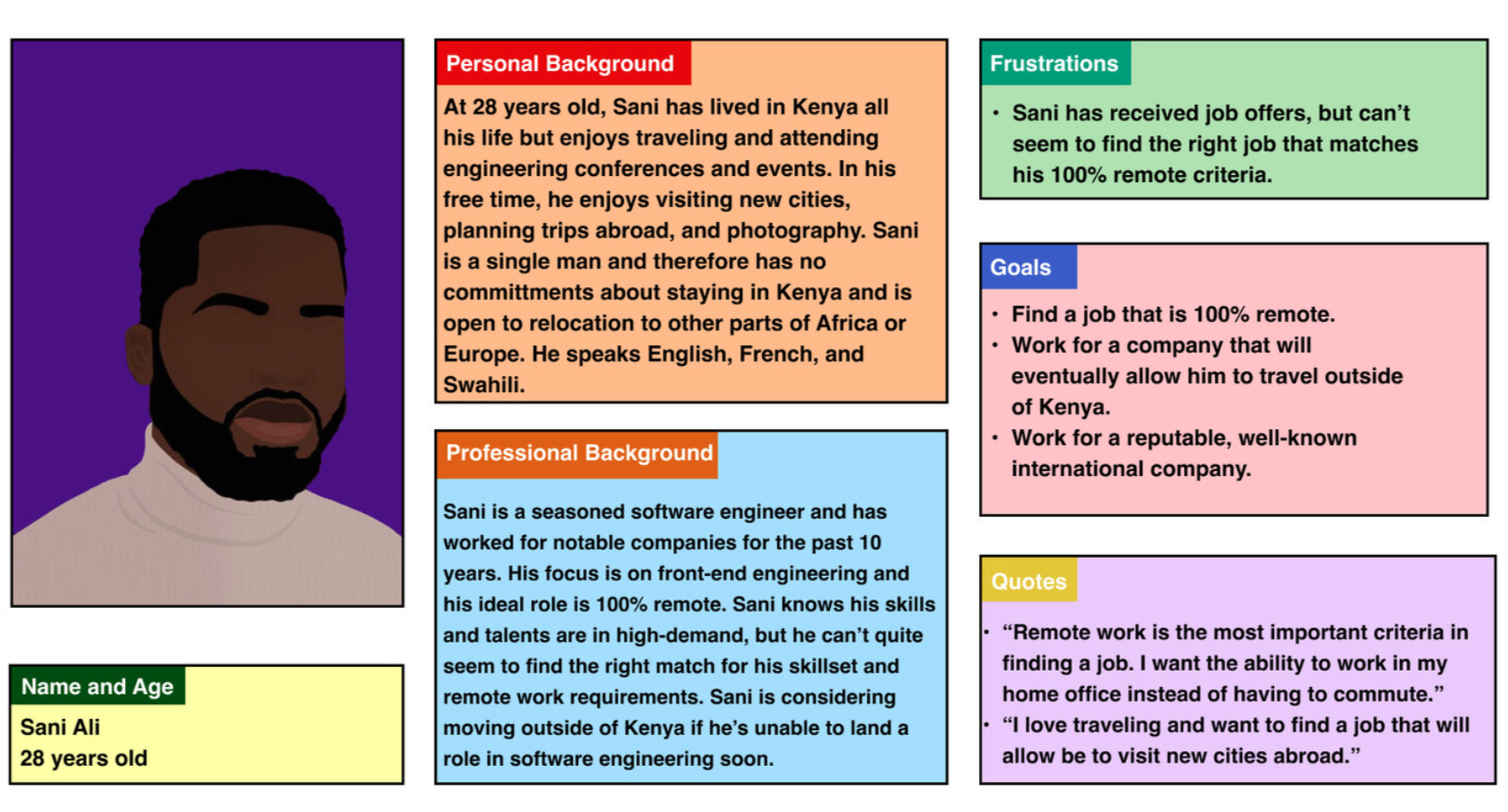 Name and Age

Sani Ali
28 years old

Personal Background

At 28 years old, Sani has lived in Kenya all his life but enjoys traveling and attending engineering conferences and events. In his free time, he enjoys visiting new cities, planning trips abroad, and photography. Sani is a single man and therefore has no committments about staying in Kenya and is open to relocation to other parts of Africa or Europe. He speaks English, French, and Swahili.

Professional Background

Sani is a seasoned software engineer and has worked for notable companies for the past 10 years. His focus is on front-end engineering and his ideal role is 100% remote. Sani knows his skills and talents are in high-demand, but he can't quite seem to find the right match for his skillset and remote work requirements. Sani is considering moving outside of Kenya if he's unable to land a role in software engineering soon.

Frustrations

• Sani has received job offers, but can't seem to find the right job that matches his 100% remote criteria.

Goals

• Find a job that is 100% remote.
• Work for a company that will eventually allow him to travel outside of Kenya.
• Work for a reputable, well-known international company.

Quotes

• "Remote work is the most important criteria in finding a job. I want the ability to work in my home office instead of having to commute."
• "I love traveling and want to find a job that will allow be to visit new cities abroad."